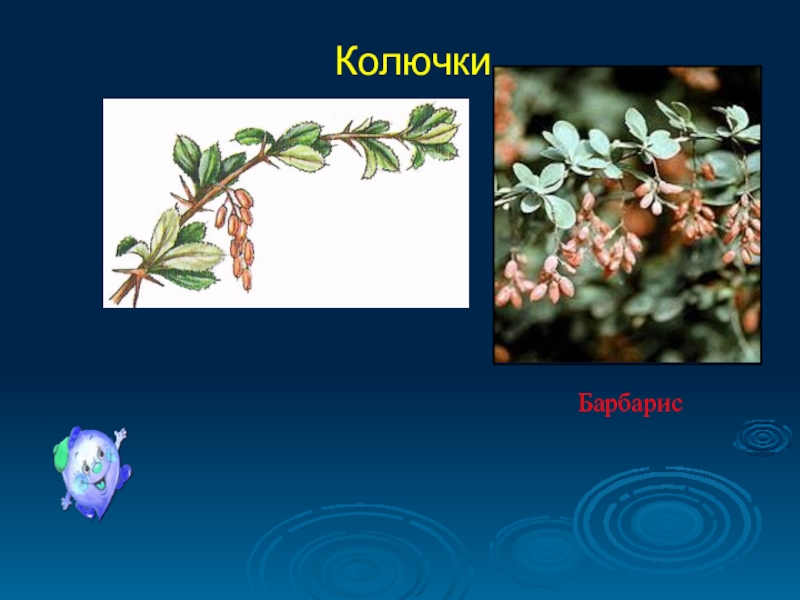 Колючки

Барбарис